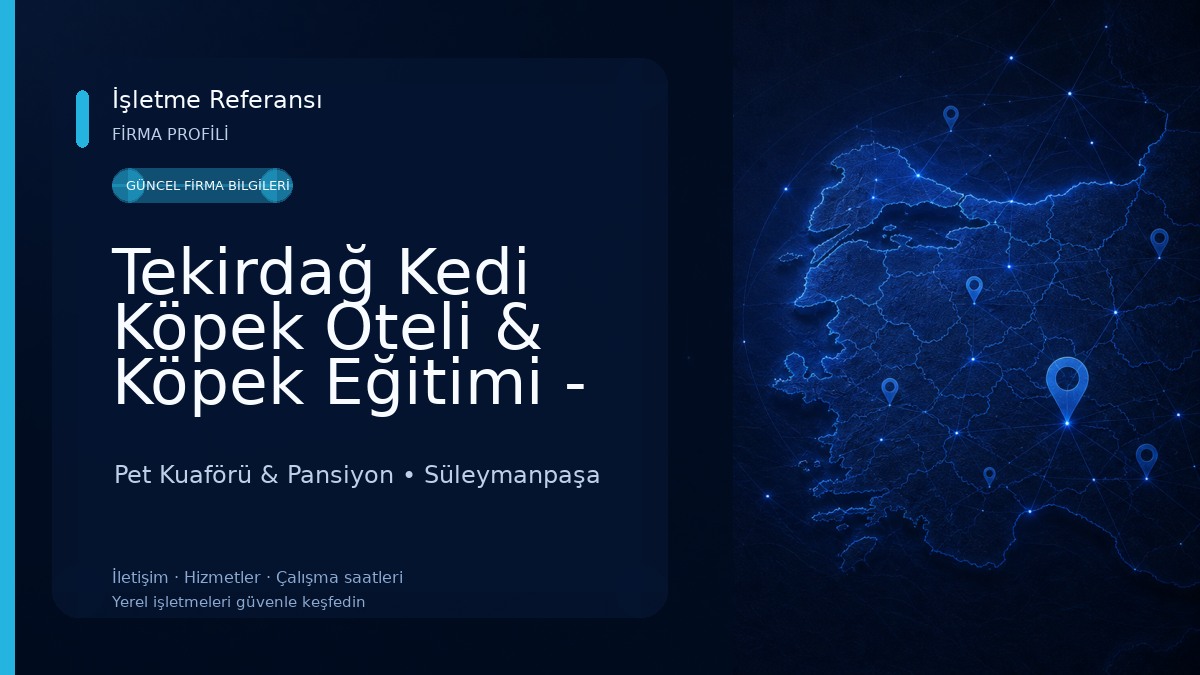 İşletme Referansı

FİRMA PROFİLİ

GÜNCEL FİRMA BİLGİLERİ

Tekirdağ Kedi Köpek Oteli & Köpek Eğitimi -

Pet Kuaförü & Pansiyon • Süleymanpaşa

İletişim · Hizmetler · Çalışma saatleri

Yerel işletmeleri güvenle keşfedin